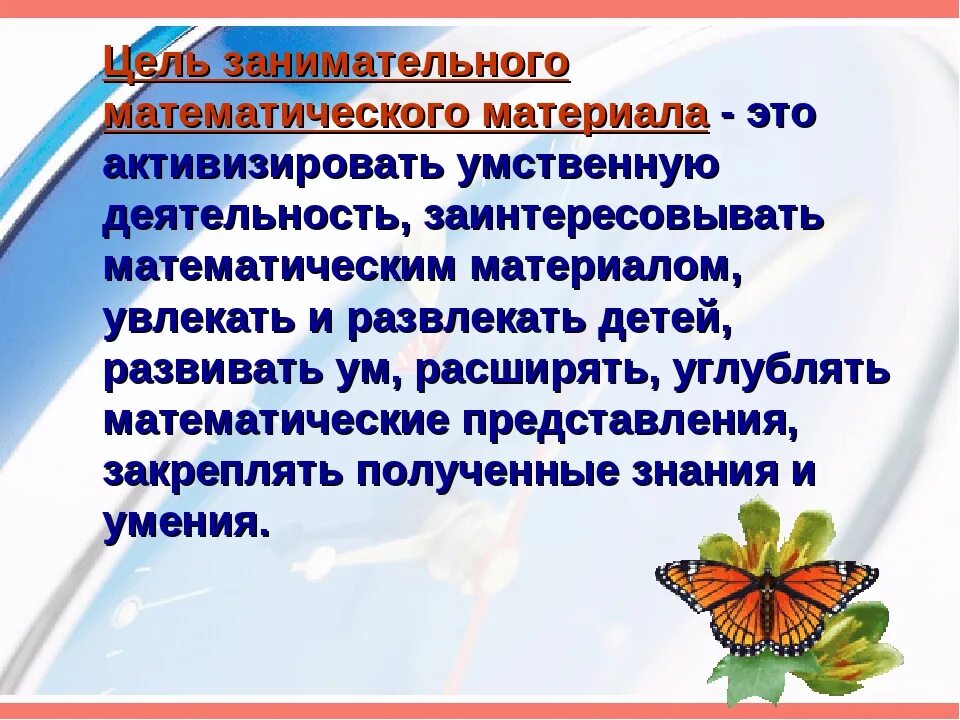 Цель занимательного математического материала - это активизировать умственную деятельность, заинтересовывать математическим материалом, увлекать и развлекать детей, развивать ум, расширять, углублять математические представления, закреплять полученные знания и умения.